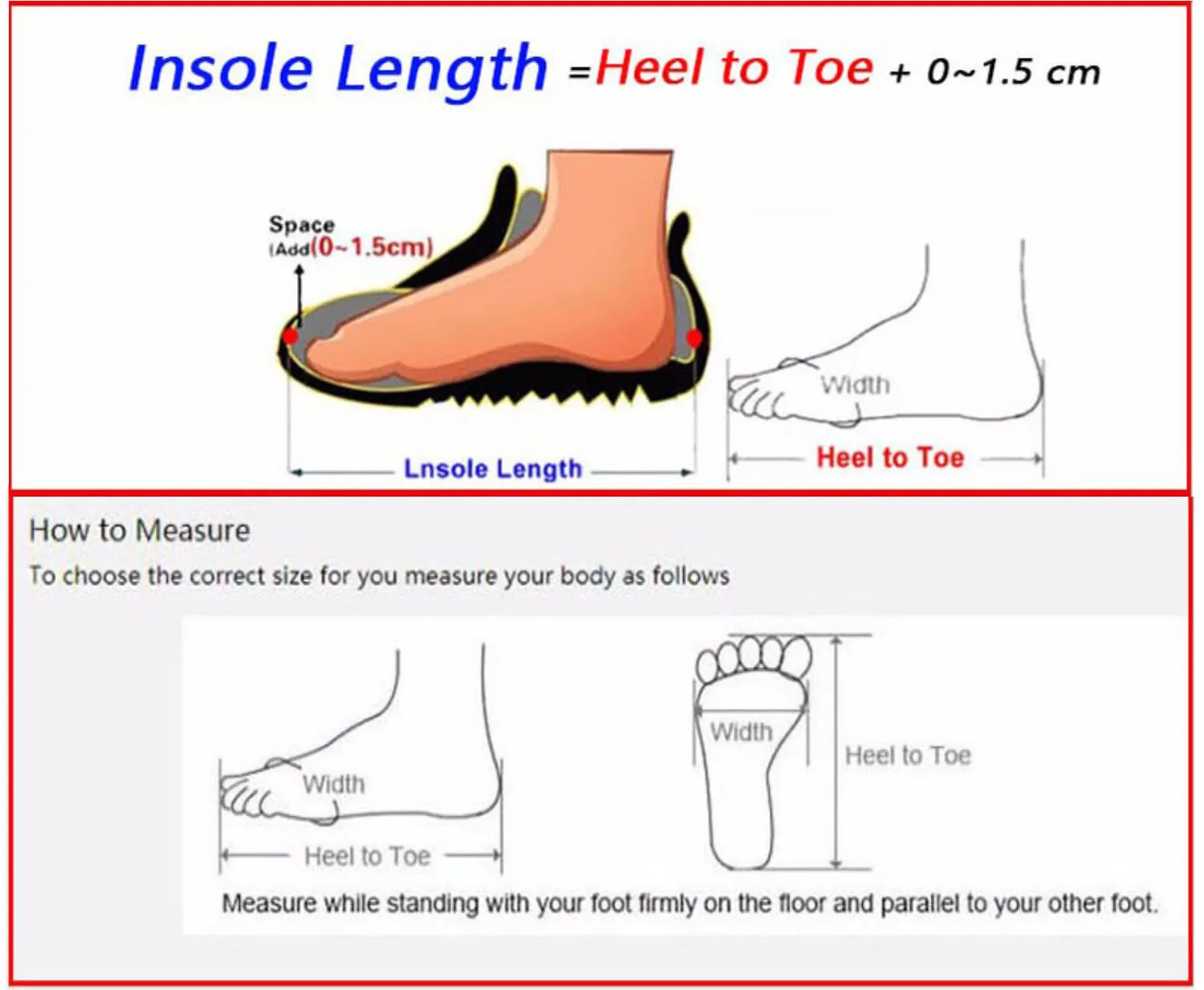 Insole Length =Heel to Toe + 0~1.5 cm

Space
(Add(0~1.5cm)

Lnsole Length

Width

Heel to Toe

How to Measure
To choose the correct size for you measure your body as follows

Width

Heel to Toe

Width

Heel to Toe

Measure while standing with your foot firmly on the floor and parallel to your other foot.